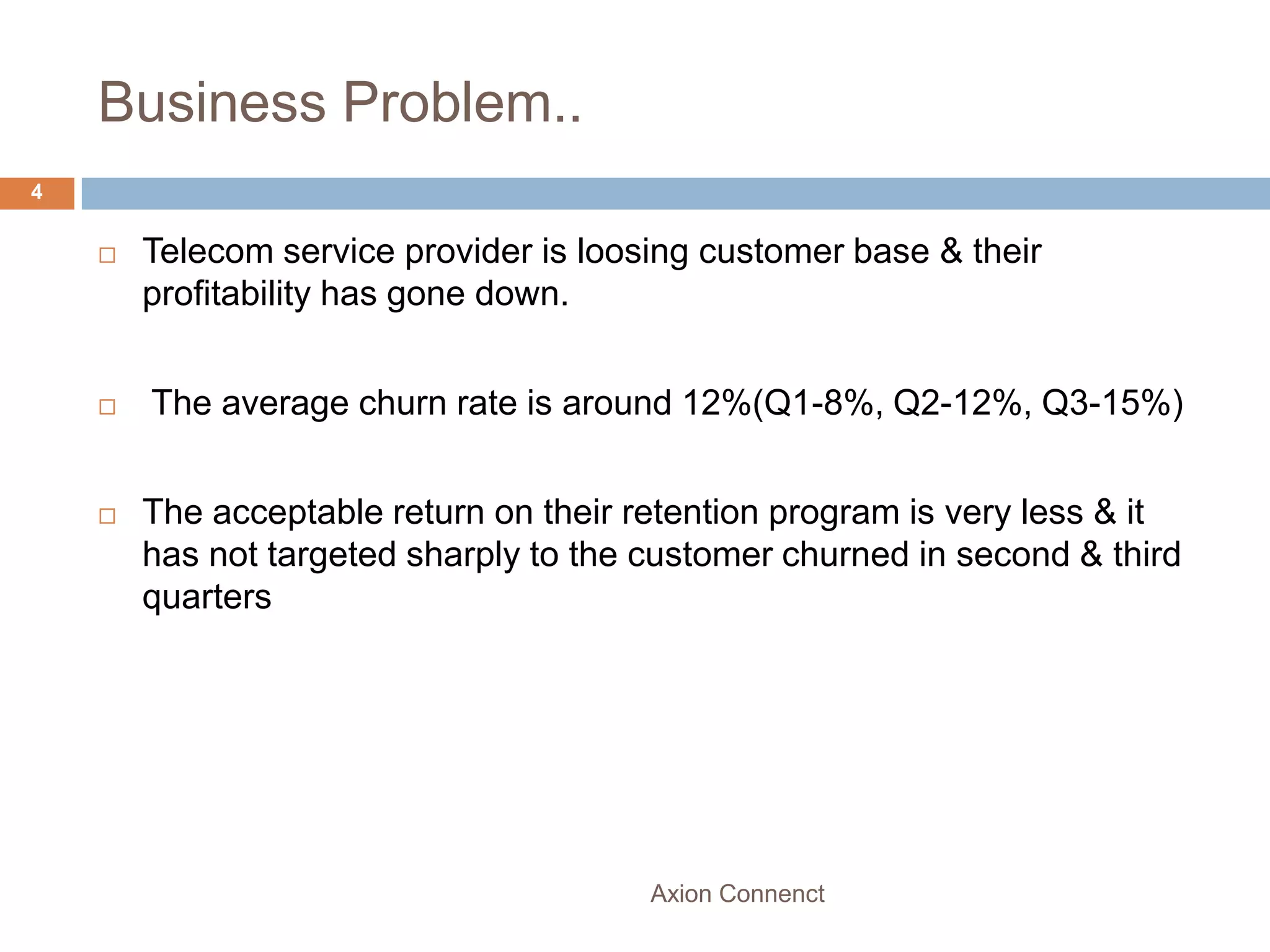 Business Problem..

4

□ Telecom service provider is loosing customer base & their profitability has gone down.

□ The average churn rate is around 12%(Q1-8%, Q2-12%, Q3-15%)

□ The acceptable return on their retention program is very less & it has not targeted sharply to the customer churned in second & third quarters

Axion Connenct